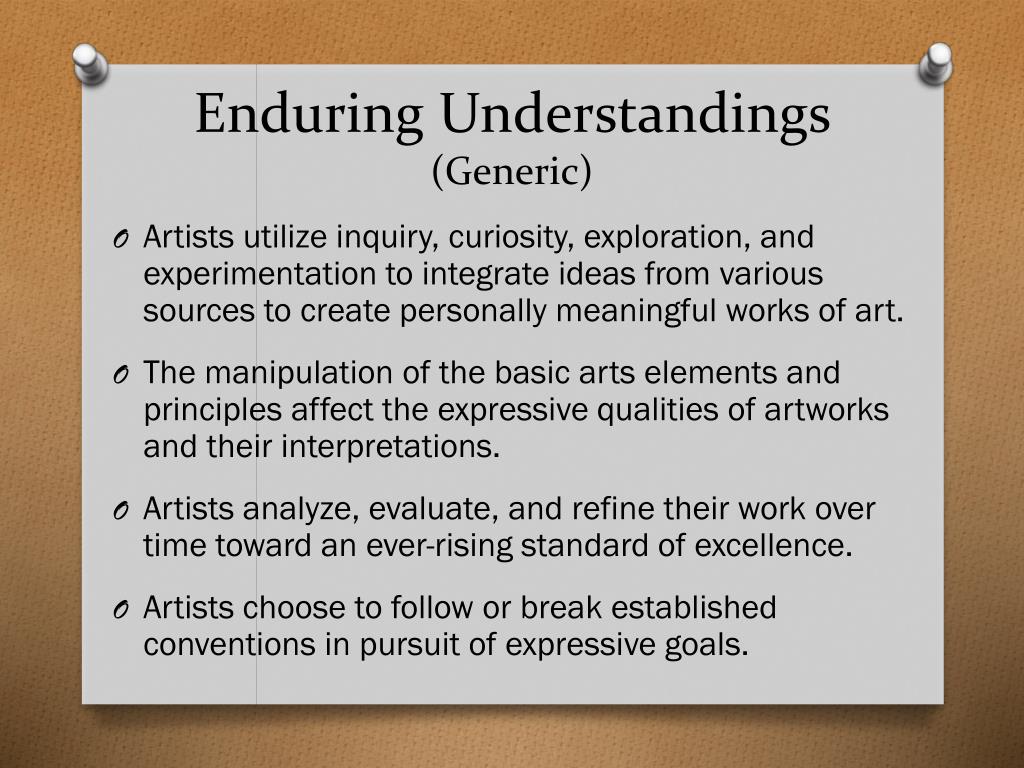 Enduring Understandings
(Generic)

O Artists utilize inquiry, curiosity, exploration, and experimentation to integrate ideas from various sources to create personally meaningful works of art.

O The manipulation of the basic arts elements and principles affect the expressive qualities of artworks and their interpretations.

O Artists analyze, evaluate, and refine their work over time toward an ever-rising standard of excellence.

O Artists choose to follow or break established conventions in pursuit of expressive goals.